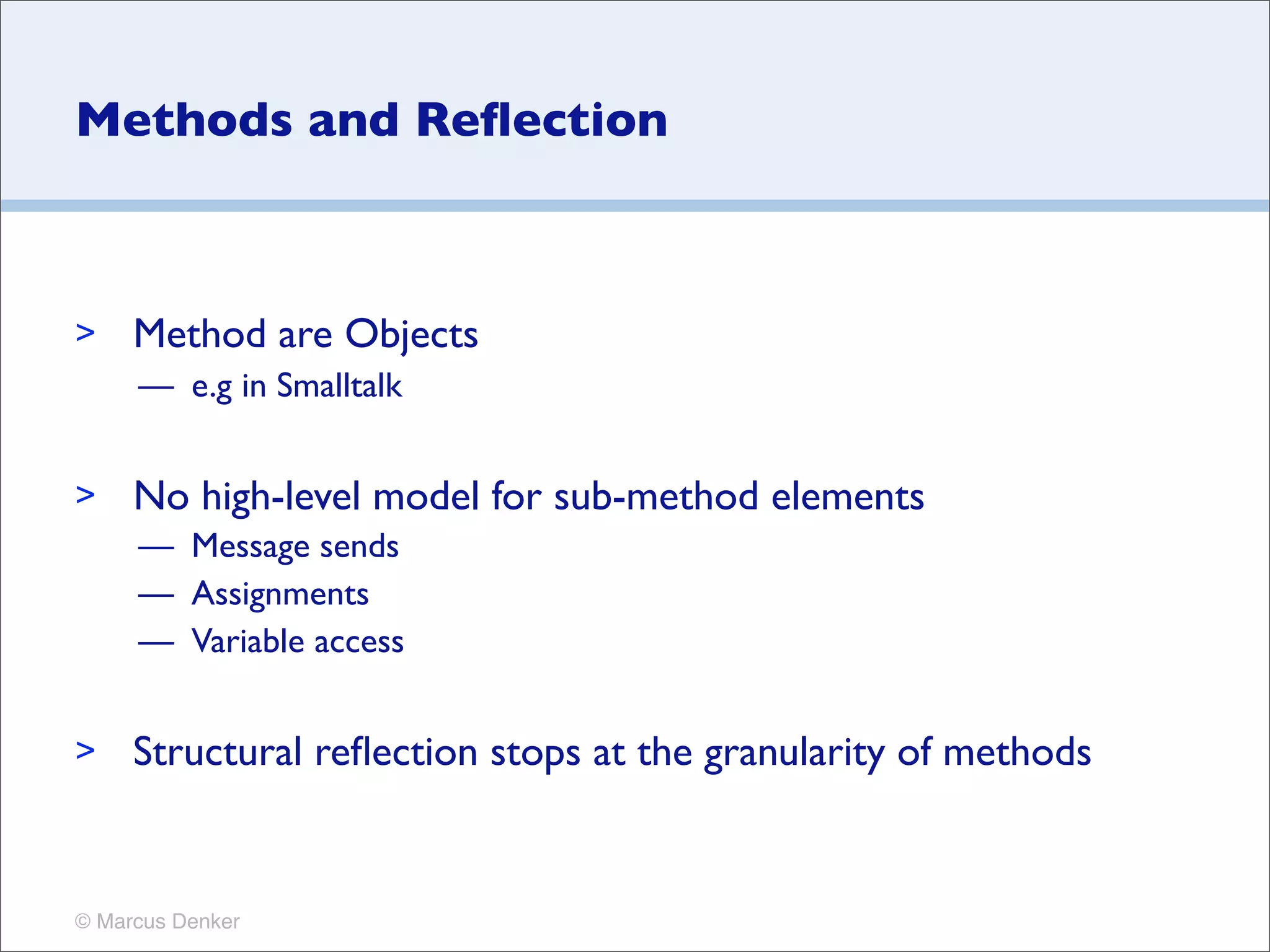 Methods and Reflection

> Method are Objects
— e.g in Smalltalk

> No high-level model for sub-method elements
— Message sends
— Assignments
— Variable access

> Structural reflection stops at the granularity of methods

© Marcus Denker